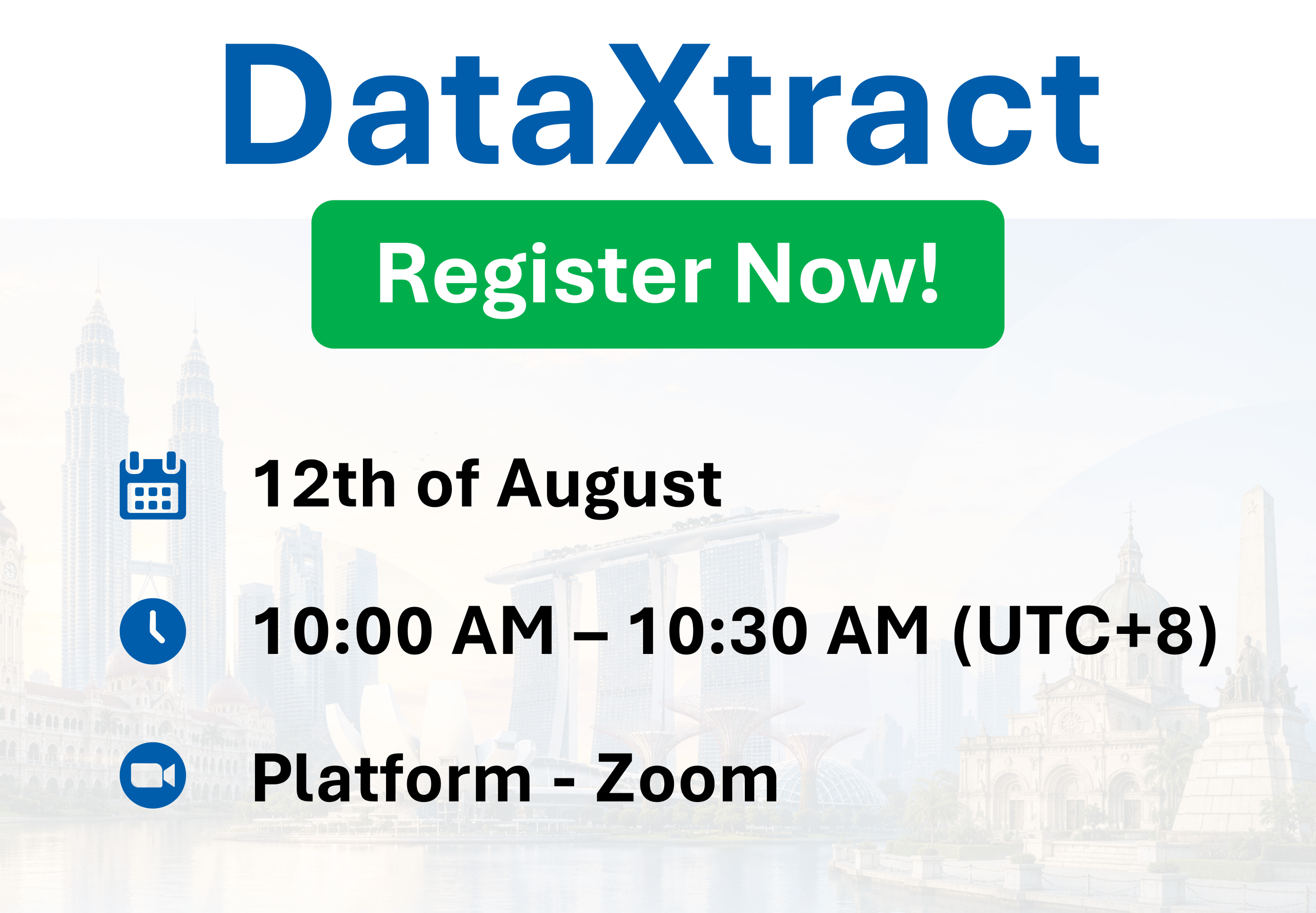 DataXtract

Register Now!

12th of August

10:00 AM – 10:30 AM (UTC+8)

Platform - Zoom